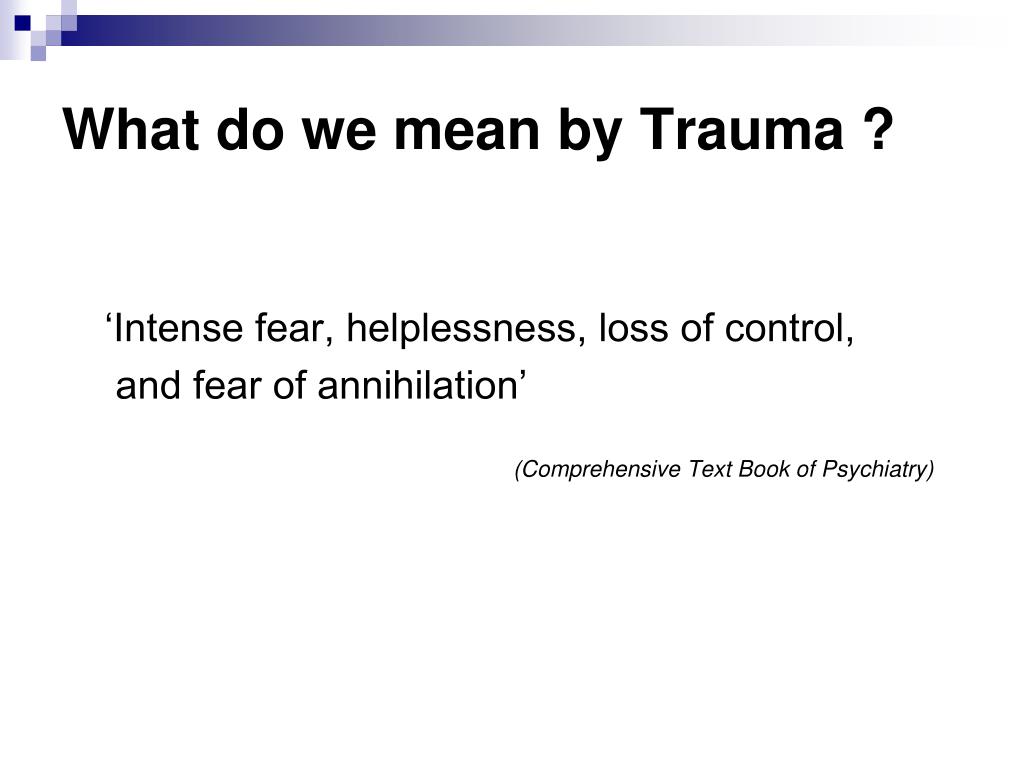 What do we mean by Trauma ?

‘Intense fear, helplessness, loss of control, and fear of annihilation’

(Comprehensive Text Book of Psychiatry)